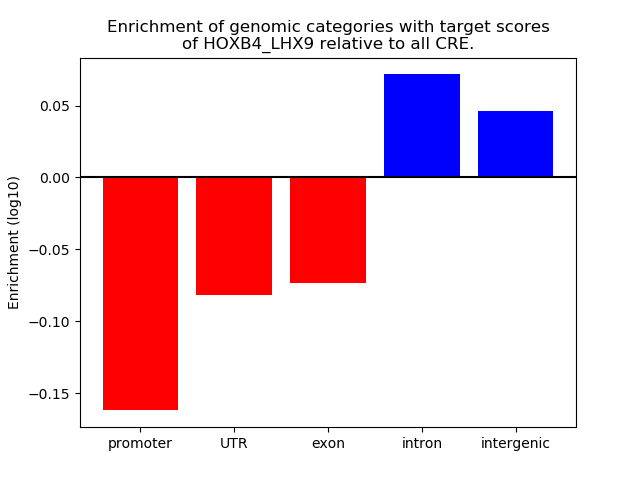 Enrichment of genomic categories with target scores of HOXB4_LHX9 relative to all CRE.

Enrichment (log10)

0.05
0.00
−0.05
−0.10
−0.15

promoter
UTR
exon
intron
intergenic